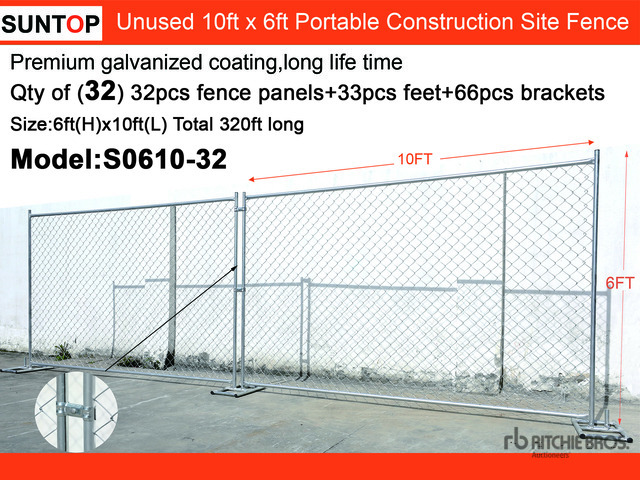 SUNTOP Unused 10ft x 6ft Portable Construction Site Fence

Premium galvanized coating,long life time

Qty of (32) 32pcs fence panels+33pcs feet+66pcs brackets

Size:6ft(H)x10ft(L) Total 320ft long

Model:S0610-32

10FT

6FT

rb RITCHIE BROS. Auctioneers